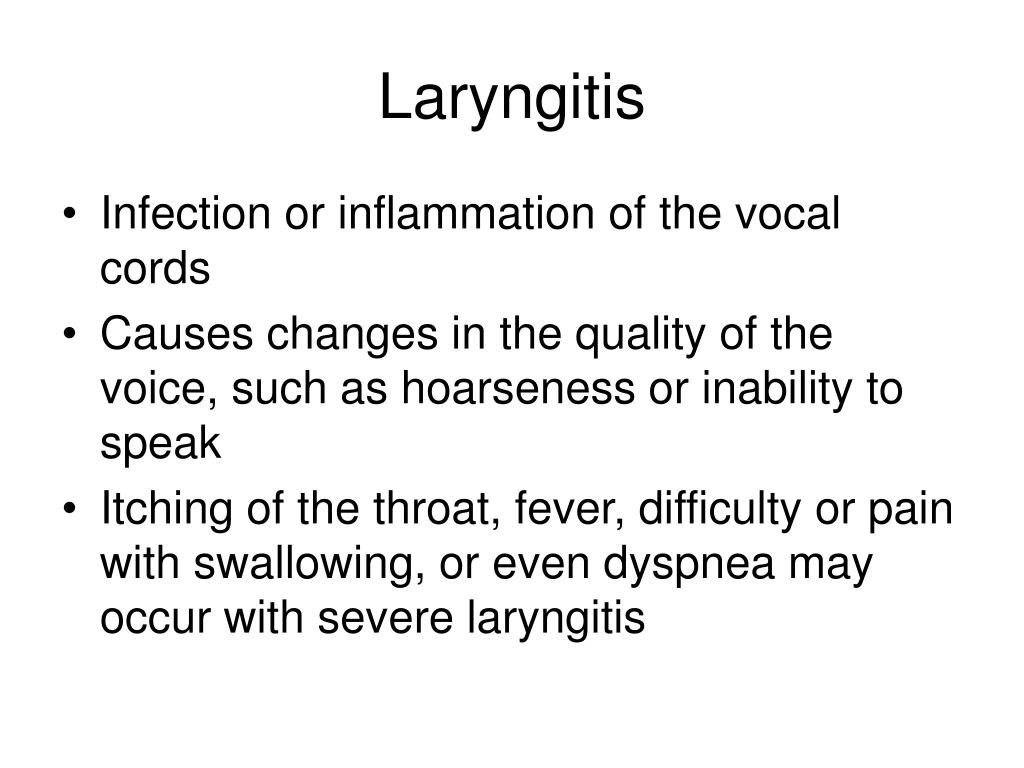 Laryngitis

• Infection or inflammation of the vocal cords
• Causes changes in the quality of the voice, such as hoarseness or inability to speak
• Itching of the throat, fever, difficulty or pain with swallowing, or even dyspnea may occur with severe laryngitis